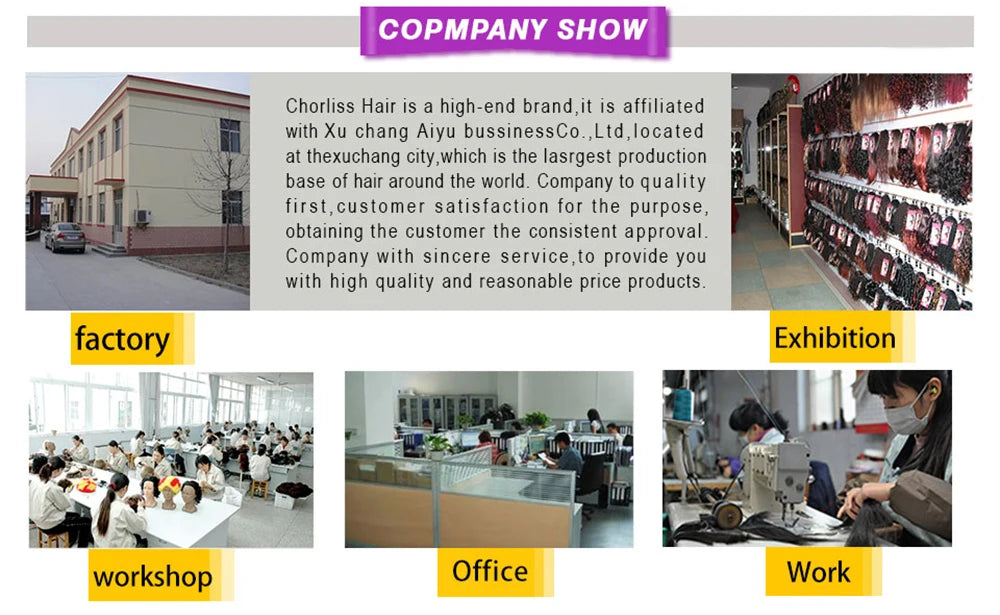 COPMPANY SHOW

Chorliss Hair is a high-end brand,it is affiliated with Xu chang Aiyu bussinessCo.,Ltd,located at thexuchang city,which is the lasrgest production base of hair around the world. Company to quality first,customer satisfaction for the purpose, obtaining the customer the consistent approval. Company with sincere service,to provide you with high quality and reasonable price products.

factory

Exhibition

workshop

Office

Work